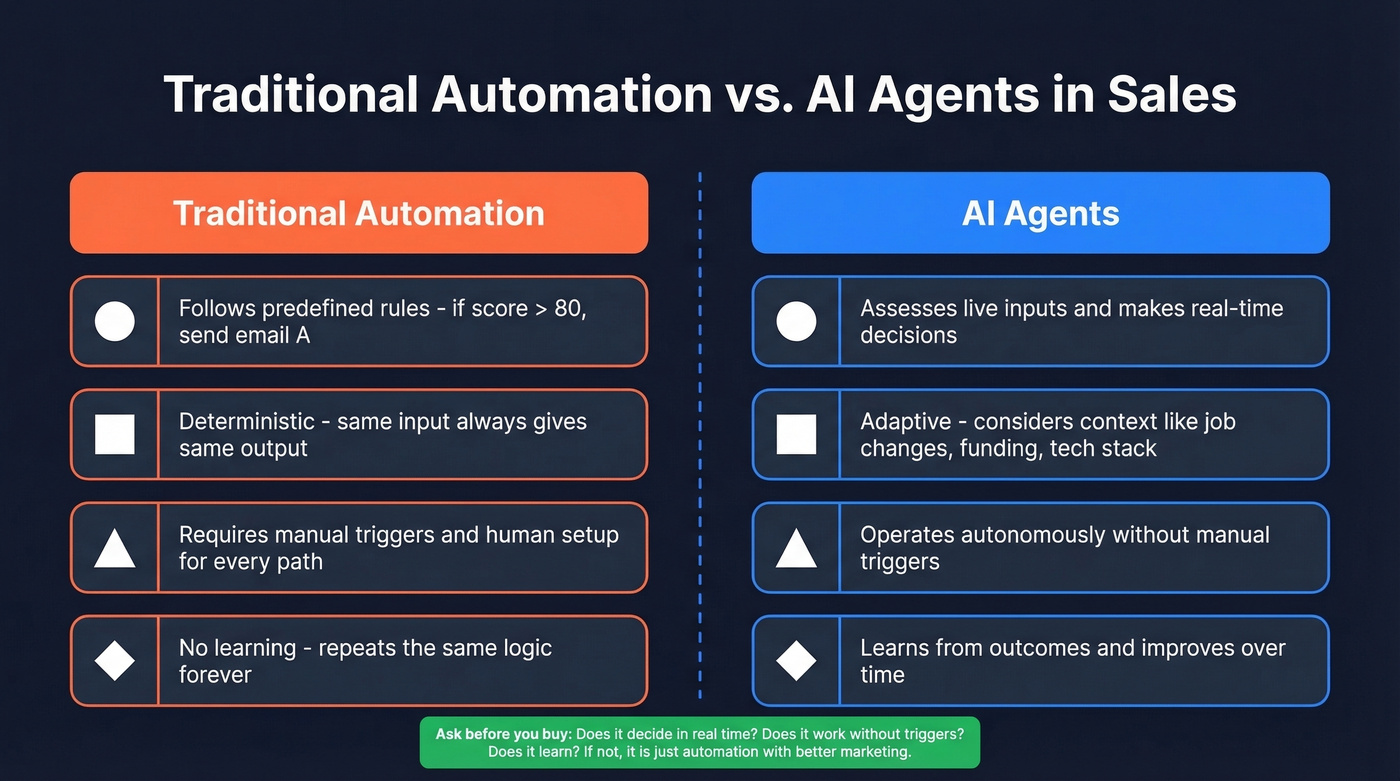 Traditional Automation vs. AI Agents in Sales

Traditional Automation

Follows predefined rules - if score > 80, send email A

Deterministic - same input always gives same output

Requires manual triggers and human setup for every path

No learning - repeats the same logic forever

AI Agents

Assesses live inputs and makes real-time decisions

Adaptive - considers context like job changes, funding, tech stack

Operates autonomously without manual triggers

Learns from outcomes and improves over time

Ask before you buy: Does it decide in real time? Does it work without triggers? Does it learn? If not, it is just automation with better marketing.